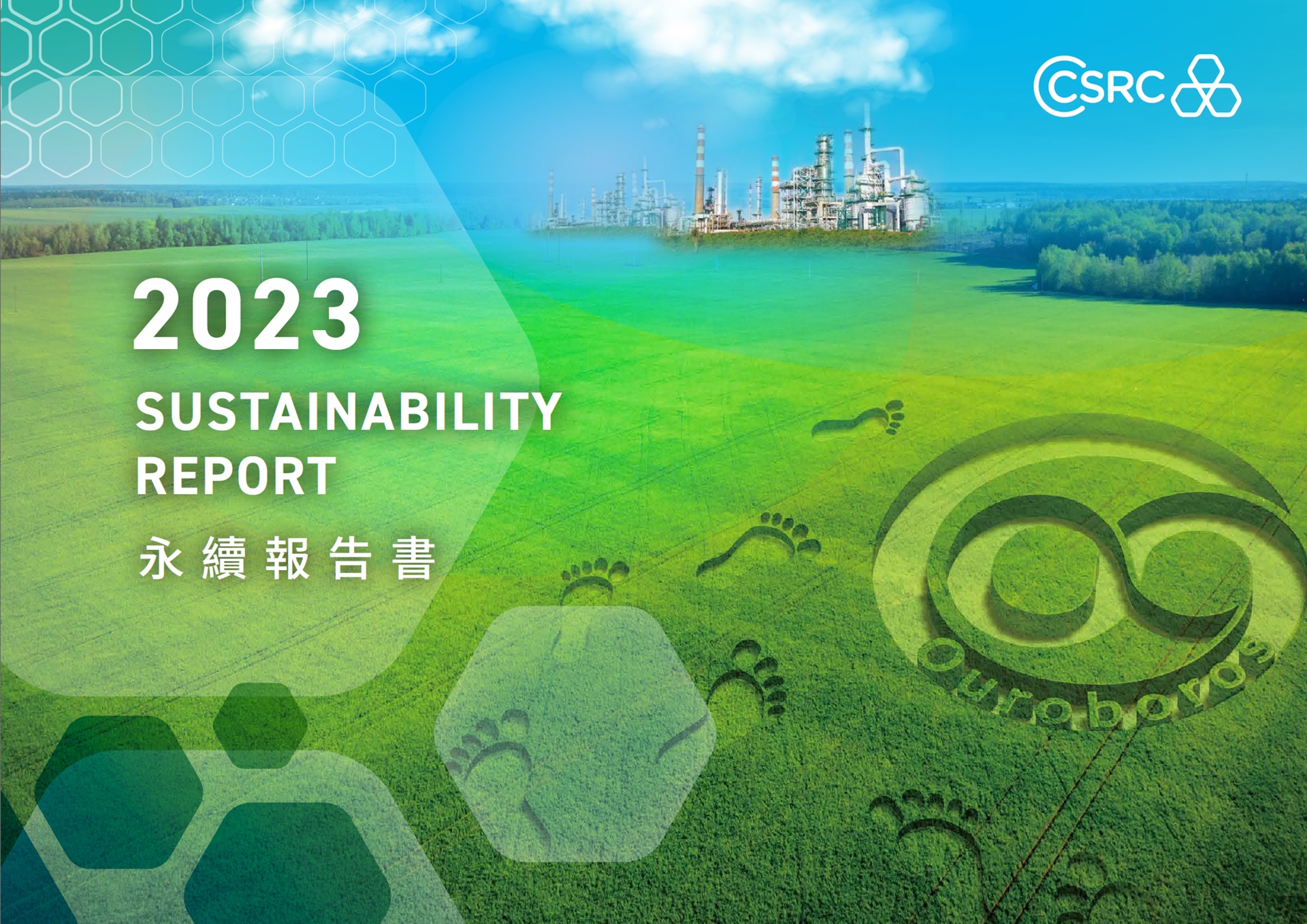 CSRC

2023
SUSTAINABILITY REPORT
永續報告書

Ouroboros